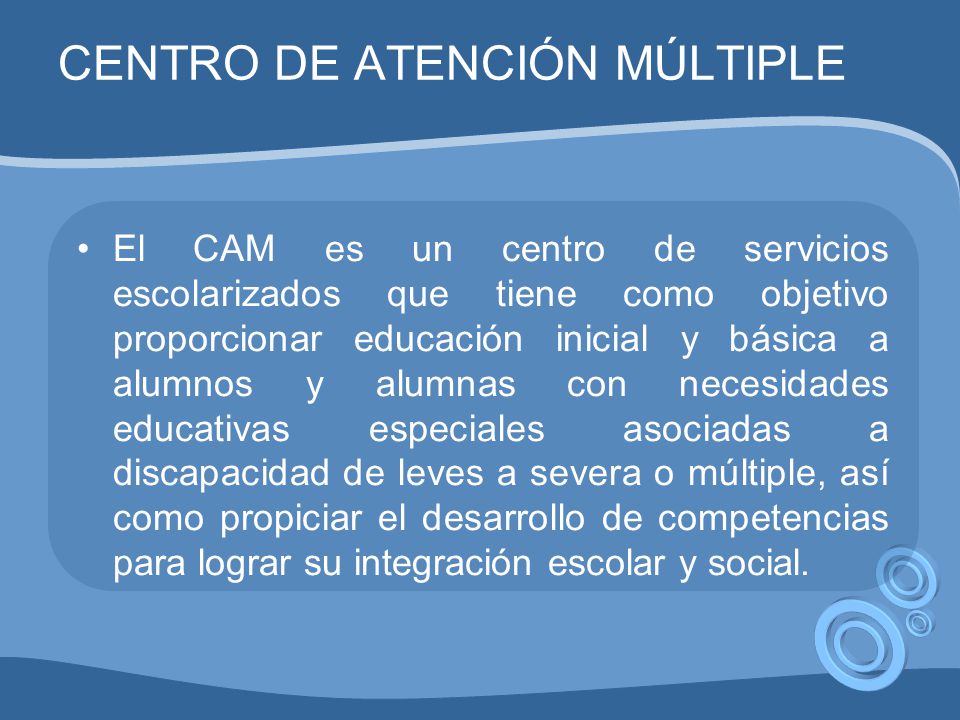 CENTRO DE ATENCIÓN MÚLTIPLE

• El CAM es un centro de servicios escolarizados que tiene como objetivo proporcionar educación inicial y básica a alumnos y alumnas con necesidades educativas especiales asociadas a discapacidad de leves a severa o múltiple, así como propiciar el desarrollo de competencias para lograr su integración escolar y social.